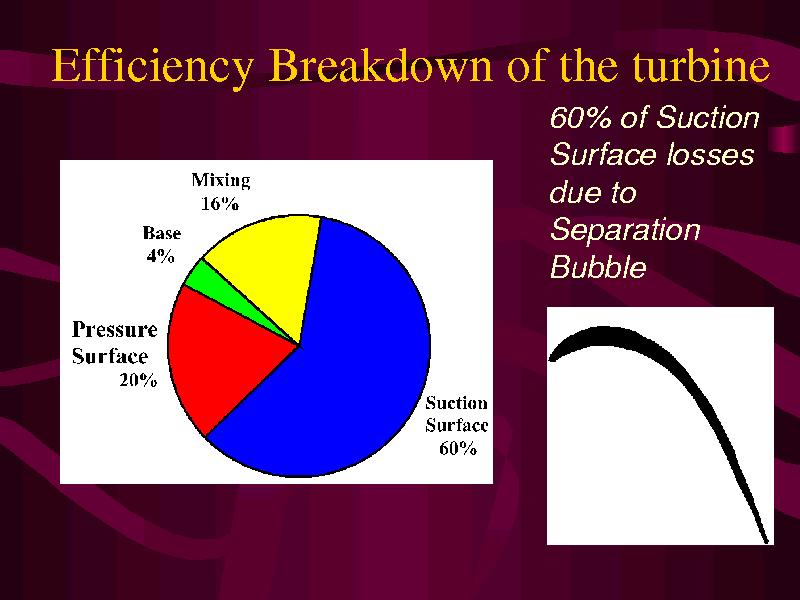 Efficiency Breakdown of the turbine

Mixing
16%

Base
4%

Pressure
Surface
20%

Suction
Surface
60%

60% of Suction Surface losses due to Separation Bubble